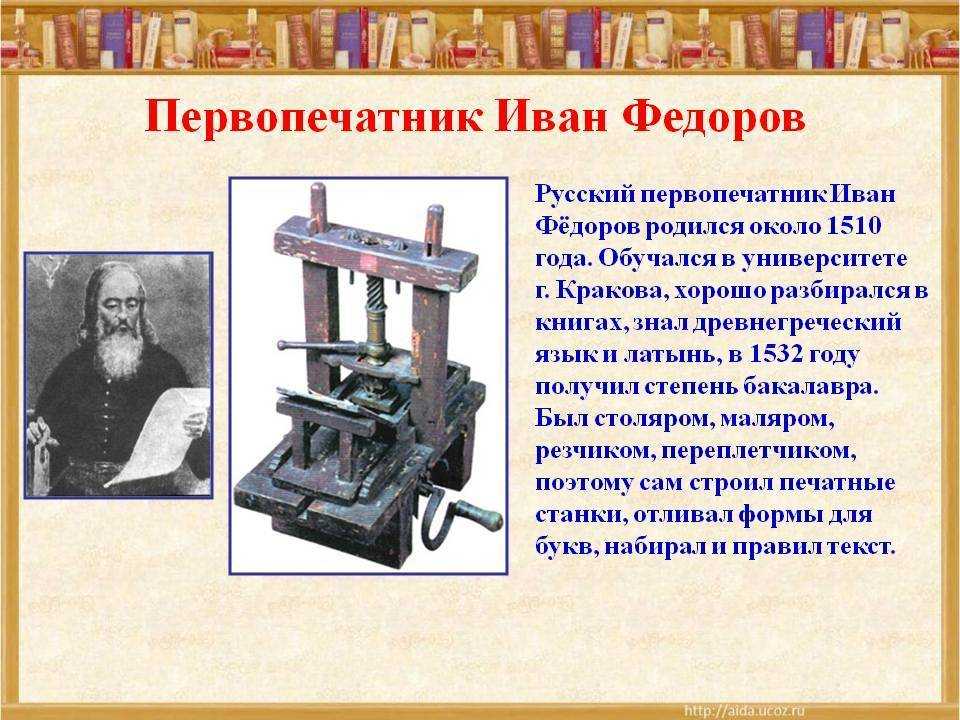 Первопечатник Иван Федоров

Русский первопечатник Иван Фёдоров родился около 1510 года. Обучался в университете г. Кракова, хорошо разбирался в книгах, знал древнегреческий язык и латынь, в 1532 году получил степень бакалавра. Был столяром, маляром, резчиком, переплетчиком, поэтому сам строил печатные станки, отливал формы для букв, набирал и правил текст.

http://aida.ucoz.ru